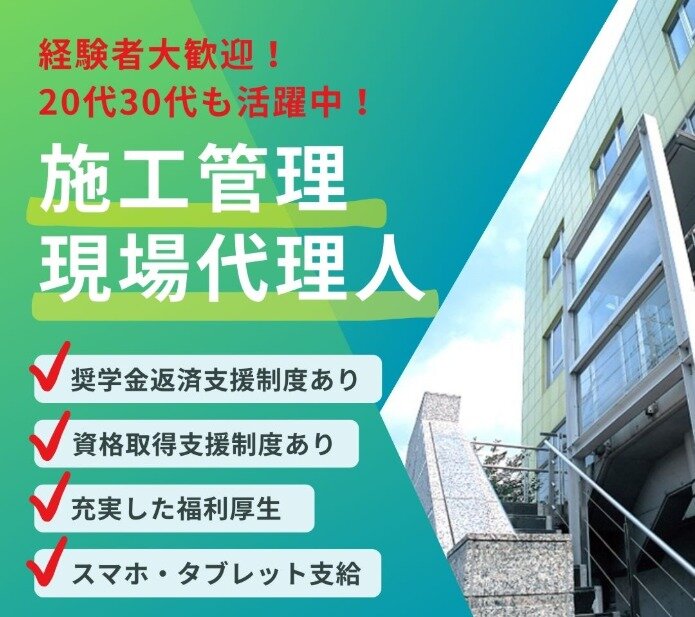 経験者大歓迎！
20代30代も活躍中！

施工管理
現場代理人

奨学金返済支援制度あり
資格取得支援制度あり
充実した福利厚生
スマホ・タブレット支給